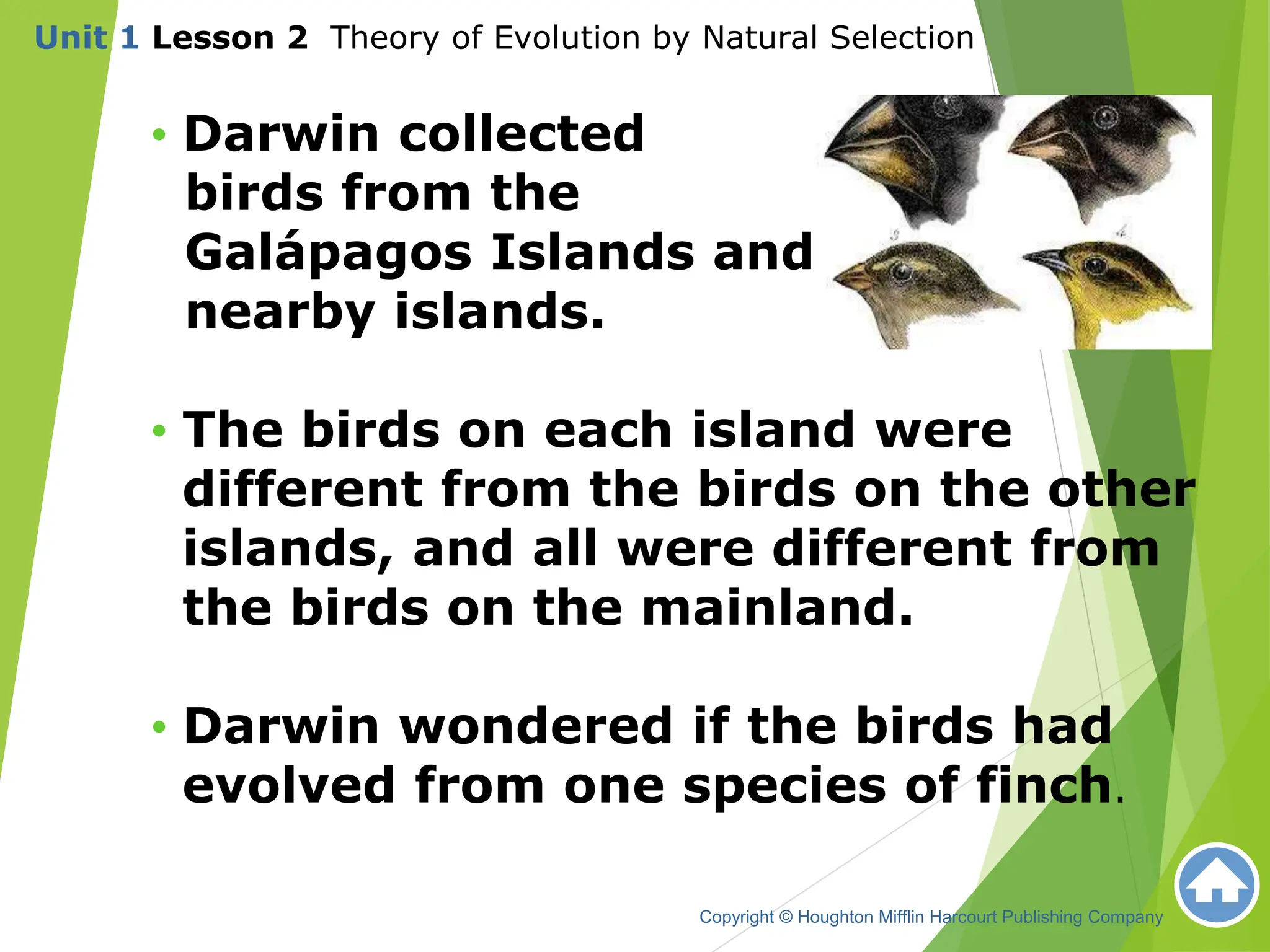 Unit 1 Lesson 2 Theory of Evolution by Natural Selection

• Darwin collected birds from the Galápagos Islands and nearby islands.

• The birds on each island were different from the birds on the other islands, and all were different from the birds on the mainland.

• Darwin wondered if the birds had evolved from one species of finch.

Copyright © Houghton Mifflin Harcourt Publishing Company